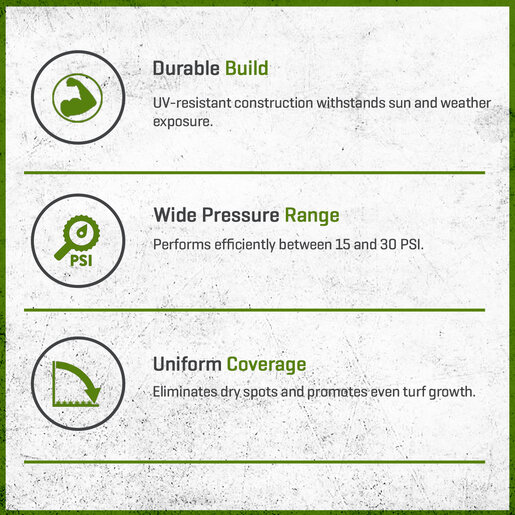 Durable Build

UV-resistant construction withstands sun and weather exposure.

PSI

Wide Pressure Range

Performs efficiently between 15 and 30 PSI.

Uniform Coverage

Eliminates dry spots and promotes even turf growth.